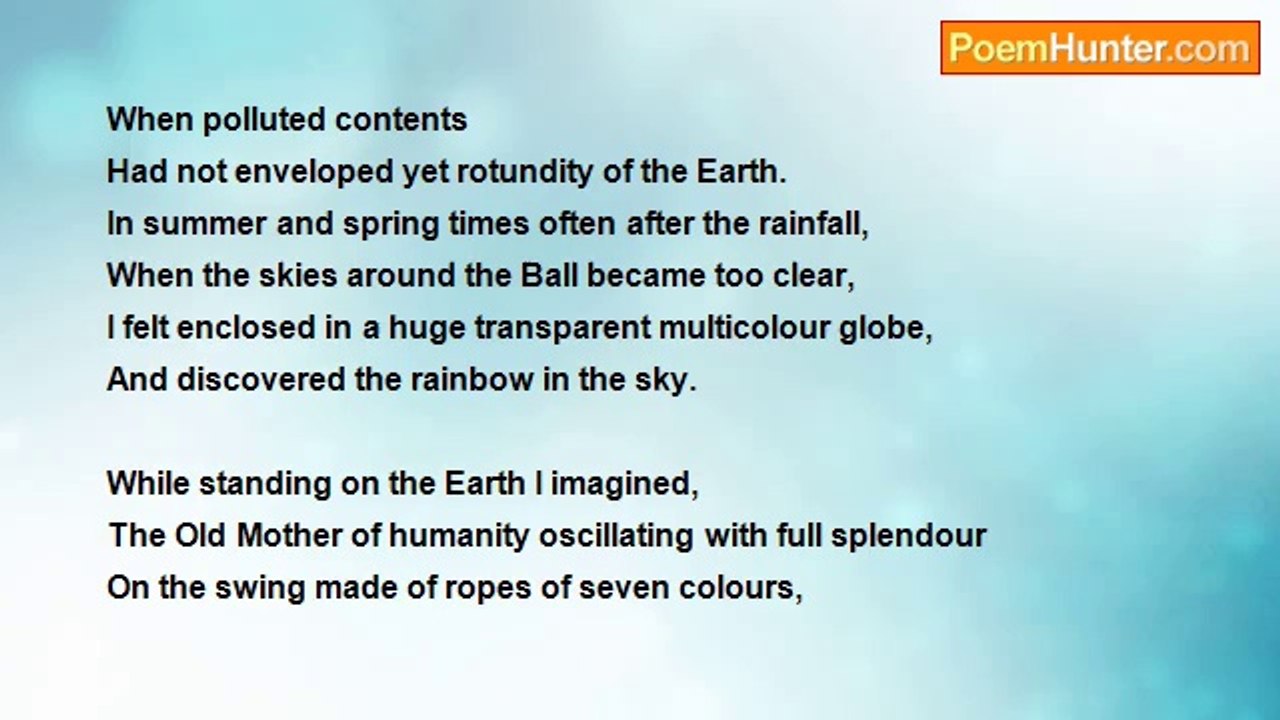 PoemHunter.com

When polluted contents
Had not enveloped yet rotundity of the Earth.
In summer and spring times often after the rainfall,
When the skies around the Ball became too clear,
I felt enclosed in a huge transparent multicolour globe,
And discovered the rainbow in the sky.

While standing on the Earth I imagined,
The Old Mother of humanity oscillating with full splendour
On the swing made of ropes of seven colours,